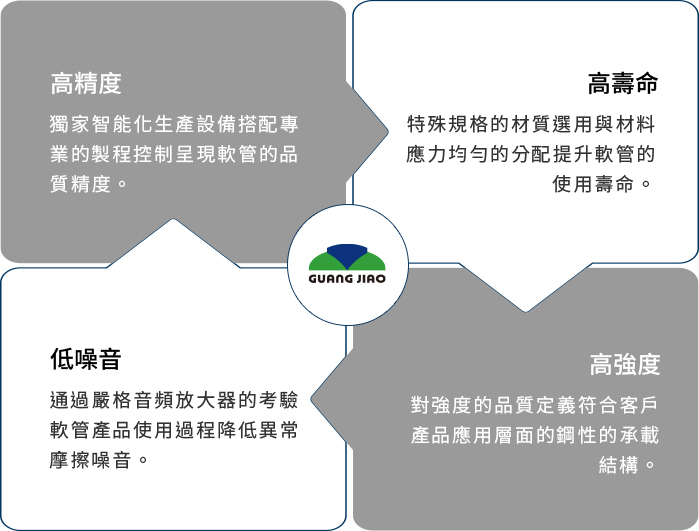 高精度

獨家智能化生產設備搭配專業的製程控制呈現軟管的品質精度。

高壽命

特殊規格的材質選用與材料應力均勻的分配提升軟管的使用壽命。

GUANG JIAO

低噪音

通過嚴格音頻放大器的考驗軟管產品使用過程降低異常摩擦噪音。

高強度

對強度的品質定義符合客戶產品應用層面的鋼性的承載結構。